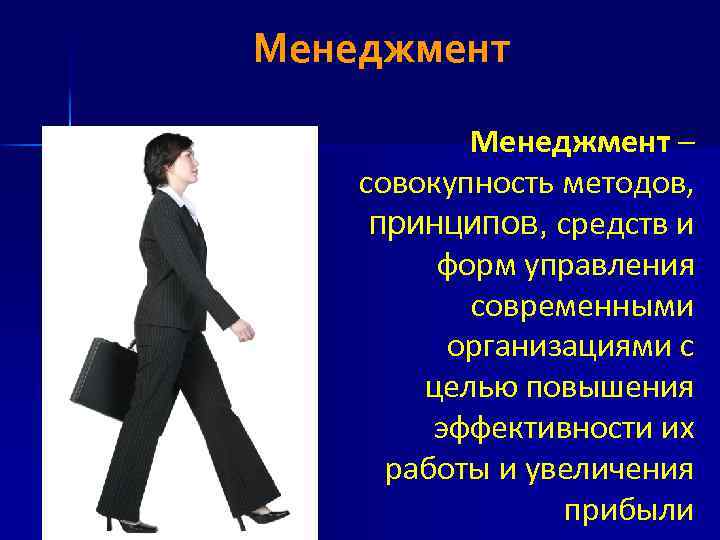 Менеджмент

Менеджмент – совокупность методов, принципов, средств и форм управления современными организациями с целью повышения эффективности их работы и увеличения прибыли